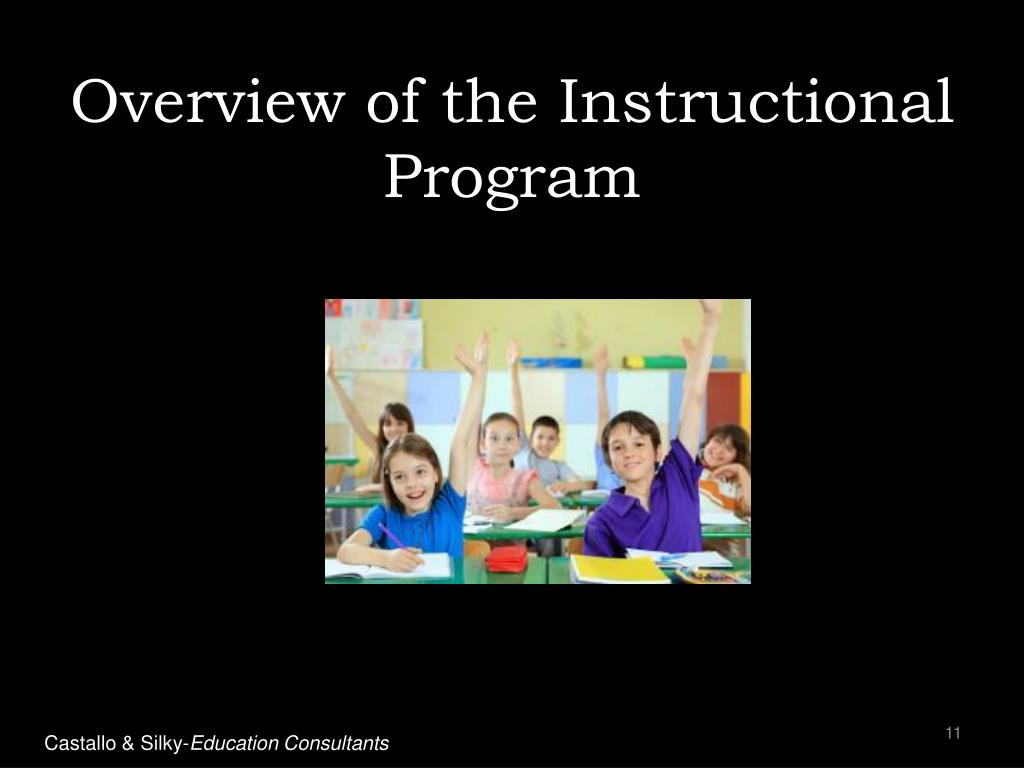 Overview of the Instructional Program

Castallo & Silky-Education Consultants

11